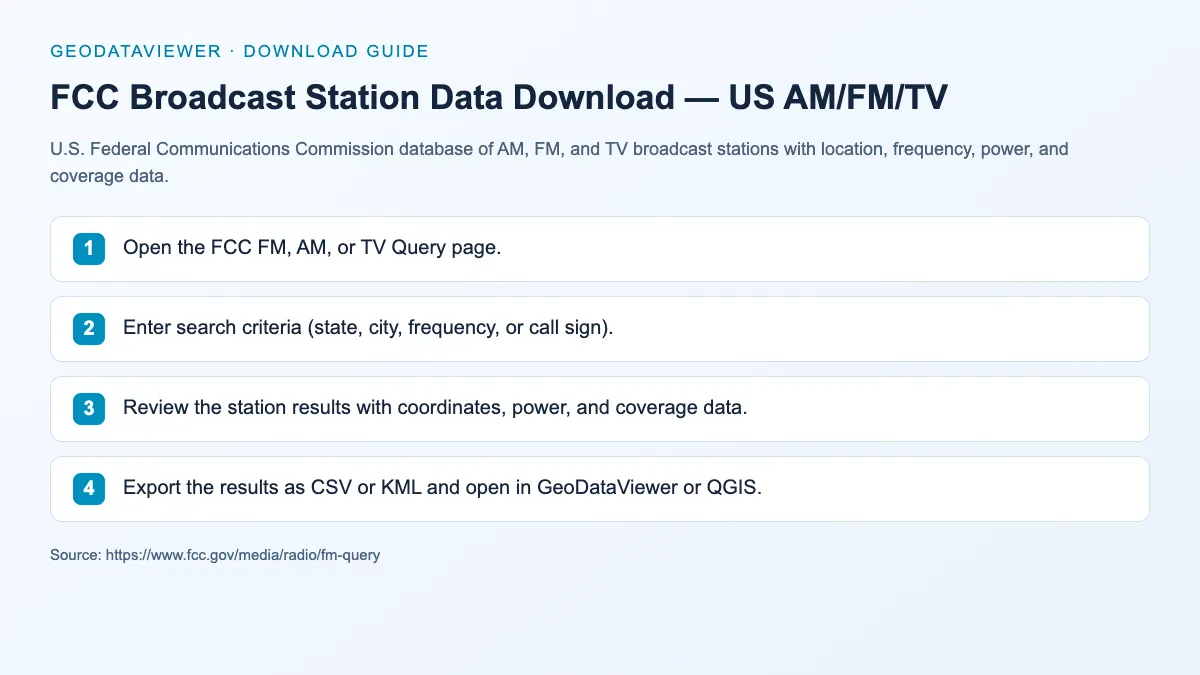 GEODATAVIEWER · DOWNLOAD GUIDE

FCC Broadcast Station Data Download — US AM/FM/TV

U.S. Federal Communications Commission database of AM, FM, and TV broadcast stations with location, frequency, power, and coverage data.

1 Open the FCC FM, AM, or TV Query page.

2 Enter search criteria (state, city, frequency, or call sign).

3 Review the station results with coordinates, power, and coverage data.

4 Export the results as CSV or KML and open in GeoDataViewer or QGIS.

Source: https://www.fcc.gov/media/radio/fm-query